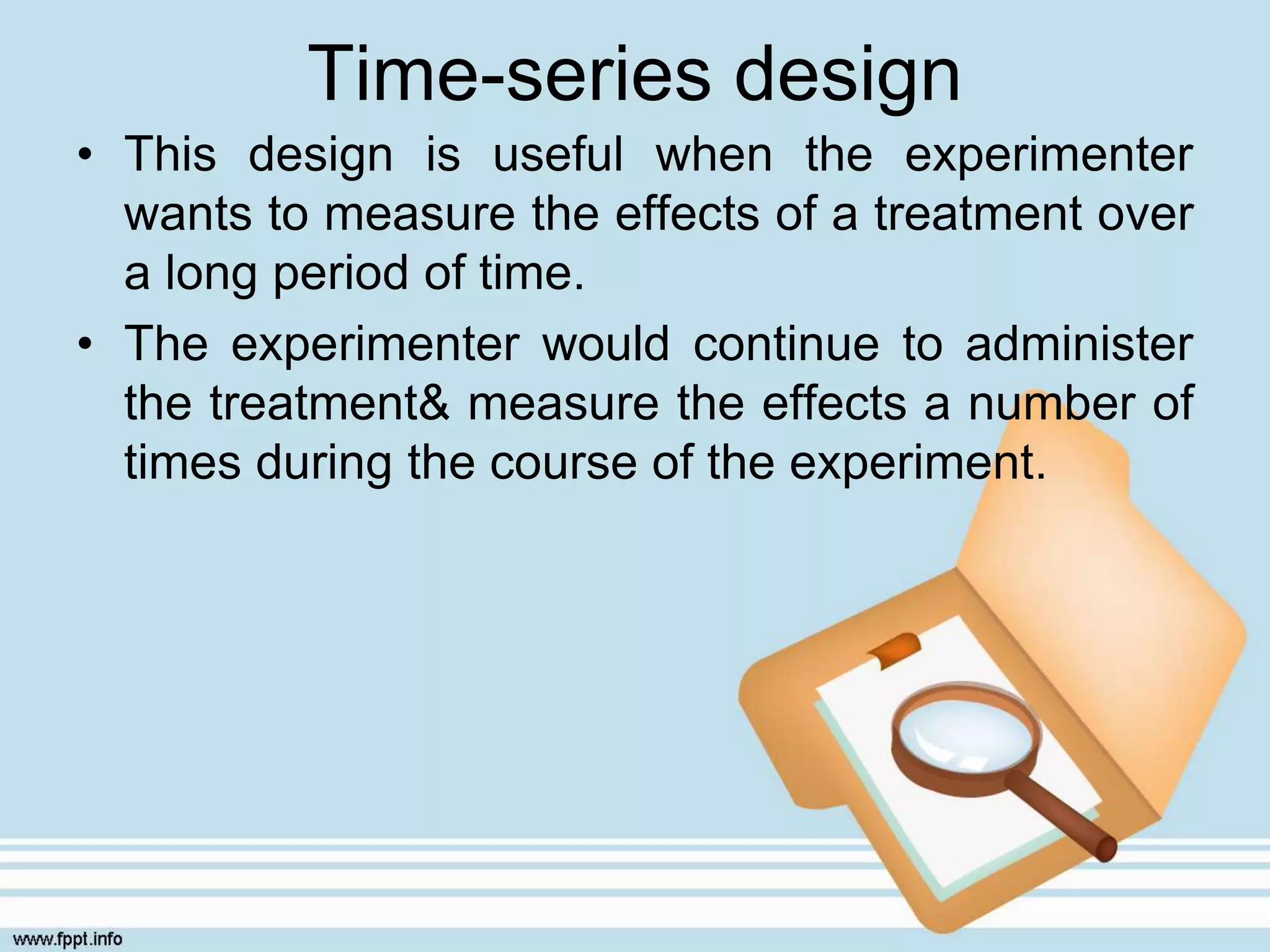 Time-series design

• This design is useful when the experimenter wants to measure the effects of a treatment over a long period of time.

• The experimenter would continue to administer the treatment& measure the effects a number of times during the course of the experiment.

www.fppt.info